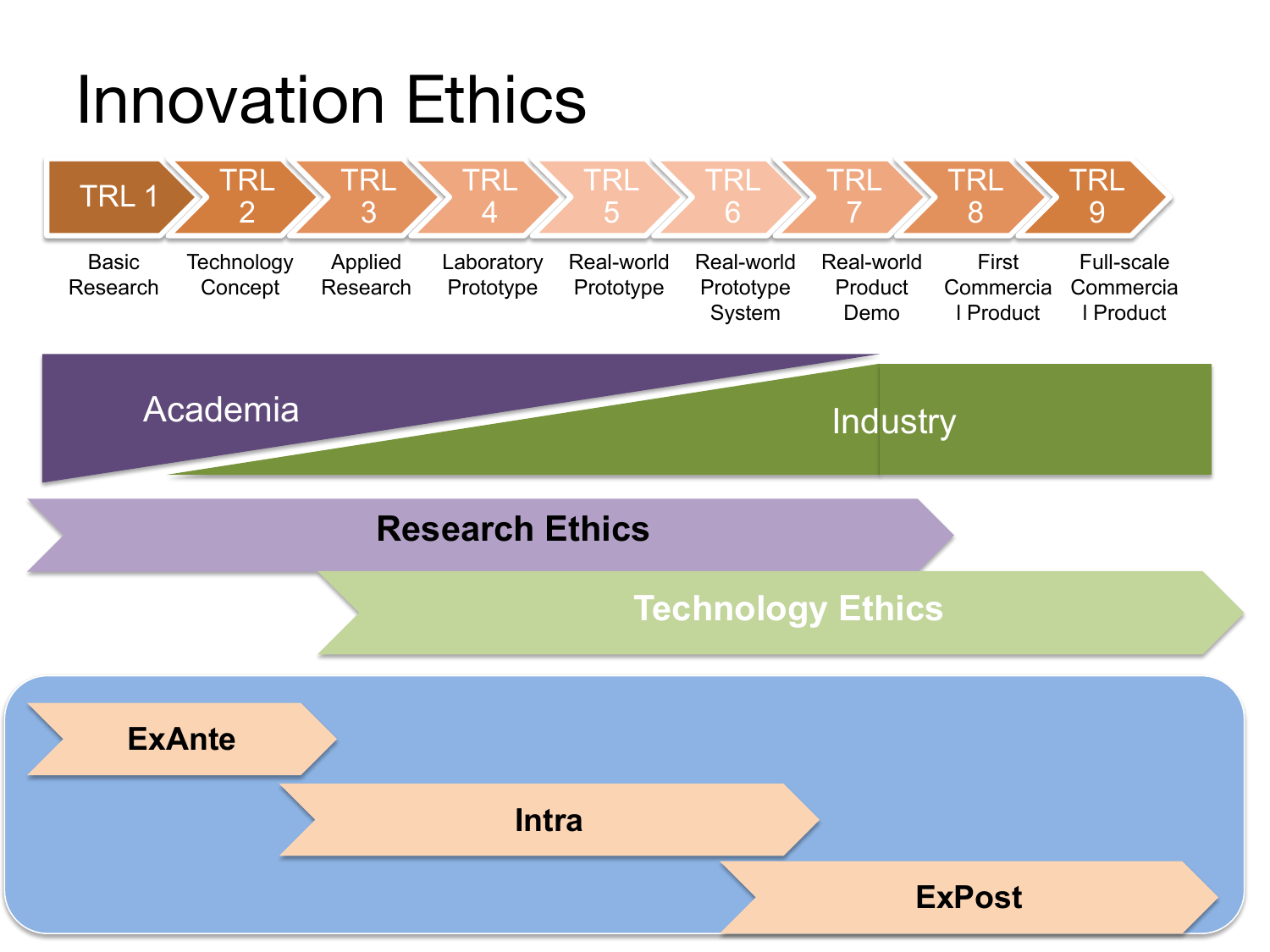 Innovation Ethics

TRL 1
TRL 2
TRL 3
TRL 4
TRL 5
TRL 6
TRL 7
TRL 8
TRL 9

Basic Research
Technology Concept
Applied Research
Laboratory Prototype
Real-world Prototype
Real-world Prototype System
Real-world Product Demo
First Commercia l Product
Full-scale Commercia l Product

Academia
Industry

Research Ethics
Technology Ethics

ExAnte
Intra
ExPost